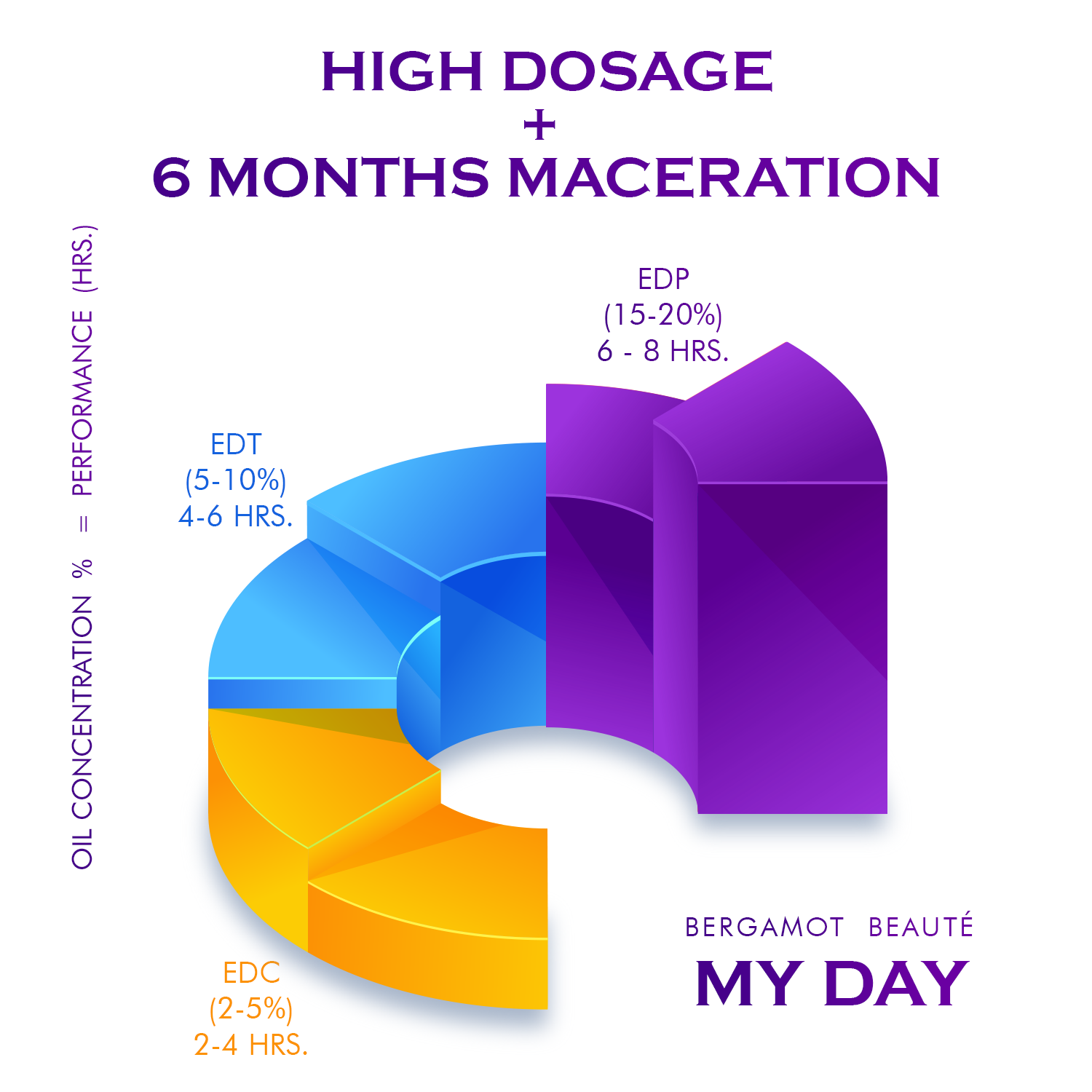 HIGH DOSAGE
+
6 MONTHS MACERATION

OIL CONCENTRATION % = PERFORMANCE (HRS.)

EDP
(15-20%)
6 - 8 HRS.

EDT
(5-10%)
4-6 HRS.

EDC
(2-5%)
2-4 HRS.

BERGAMOT BEAUTÉ
MY DAY